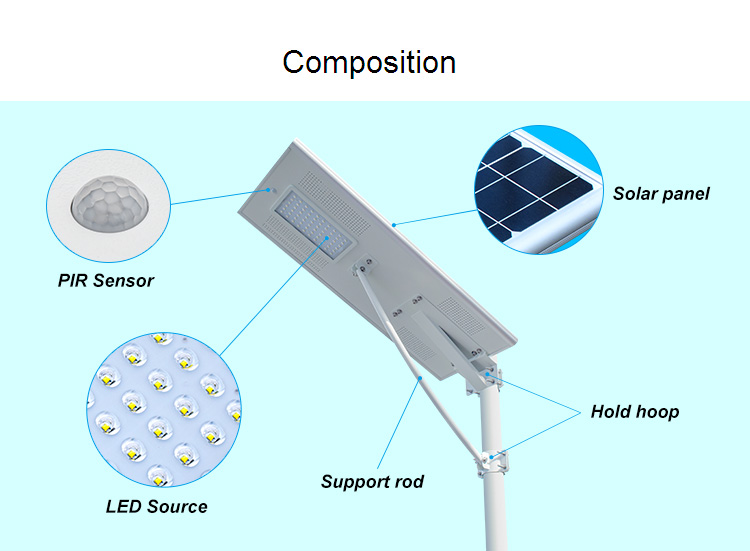 Composition

PIR Sensor

Solar panel

LED Source

Support rod

Hold hoop